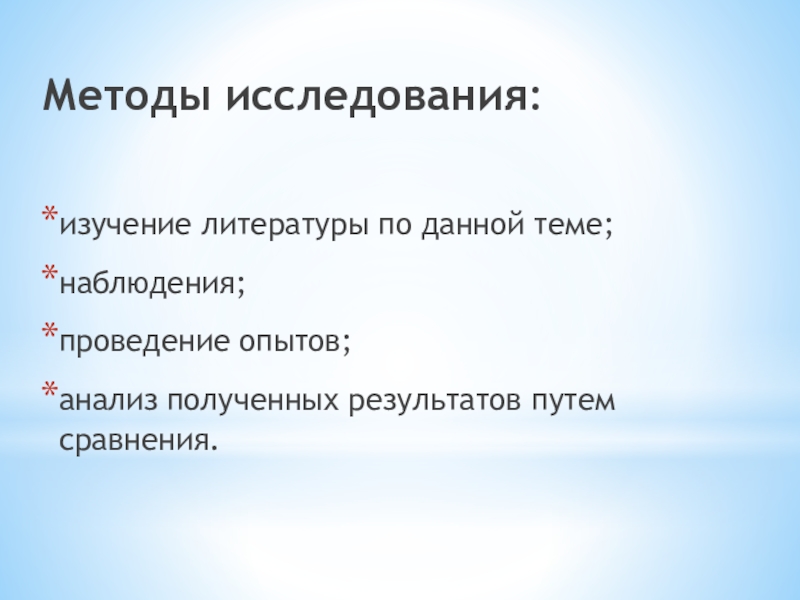 Методы исследования:

*изучение литературы по данной теме;

*наблюдения;

*проведение опытов;

*анализ полученных результатов путем сравнения.